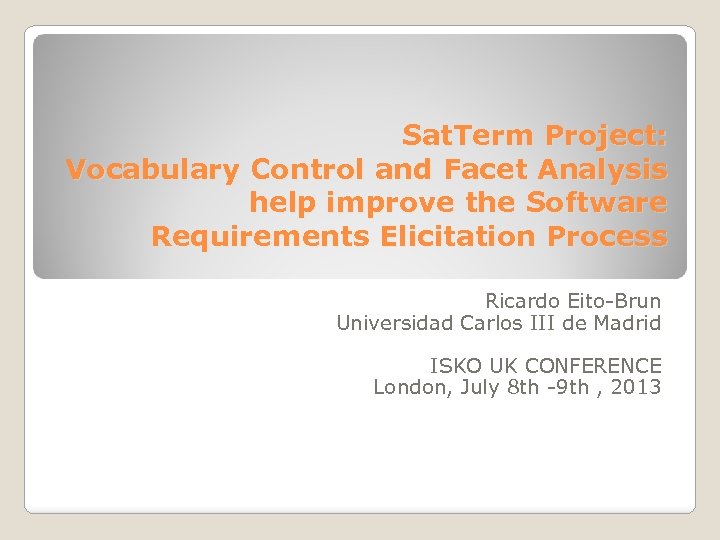 SatTerm Project:
Vocabulary Control and Facet Analysis help improve the Software Requirements Elicitation Process

Ricardo Eito-Brun
Universidad Carlos III de Madrid

ISKO UK CONFERENCE
London, July 8th -9th , 2013